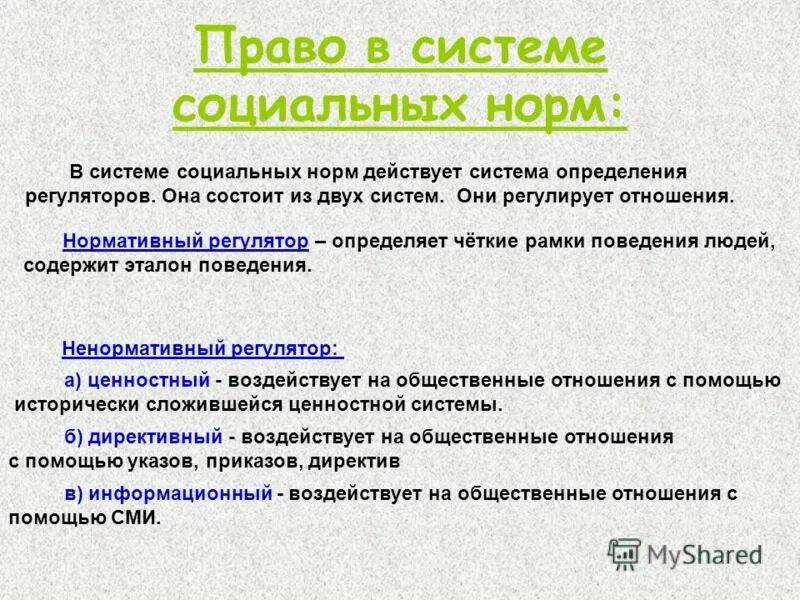 Право в системе социальных норм:

В системе социальных норм действует система определения регуляторов. Она состоит из двух систем. Они регулирует отношения.

Нормативный регулятор – определяет чёткие рамки поведения людей, содержит эталон поведения.

Ненормативный регулятор:

а) ценностный - воздействует на общественные отношения с помощью исторически сложившейся ценностной системы.

б) директивный - воздействует на общественные отношения с помощью указов, приказов, директив

в) информационный - воздействует на общественные отношения с помощью СМИ.

MyShared